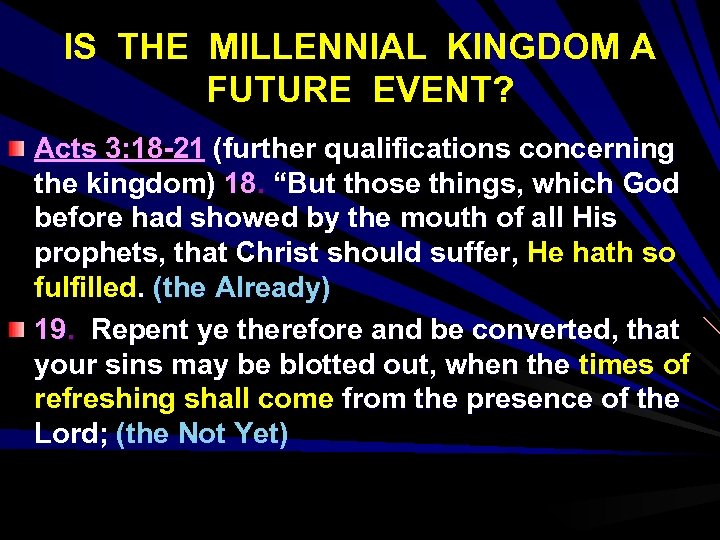 IS THE MILLENNIAL KINGDOM A FUTURE EVENT?

Acts 3:18-21 (further qualifications concerning the kingdom) 18. “But those things, which God before had showed by the mouth of all His prophets, that Christ should suffer, He hath so fulfilled. (the Already)

19. Repent ye therefore and be converted, that your sins may be blotted out, when the times of refreshing shall come from the presence of the Lord; (the Not Yet)